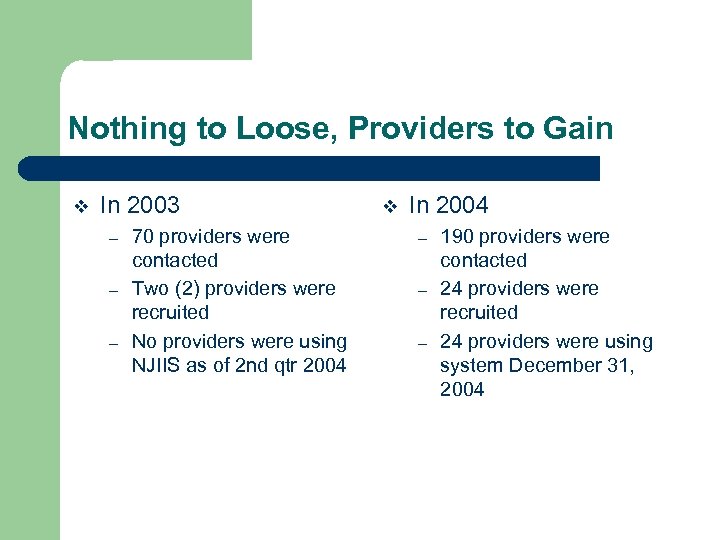 Nothing to Loose, Providers to Gain

❖ In 2003
– 70 providers were contacted
– Two (2) providers were recruited
– No providers were using NJIIS as of 2nd qtr 2004

❖ In 2004
– 190 providers were contacted
– 24 providers were recruited
– 24 providers were using system December 31, 2004